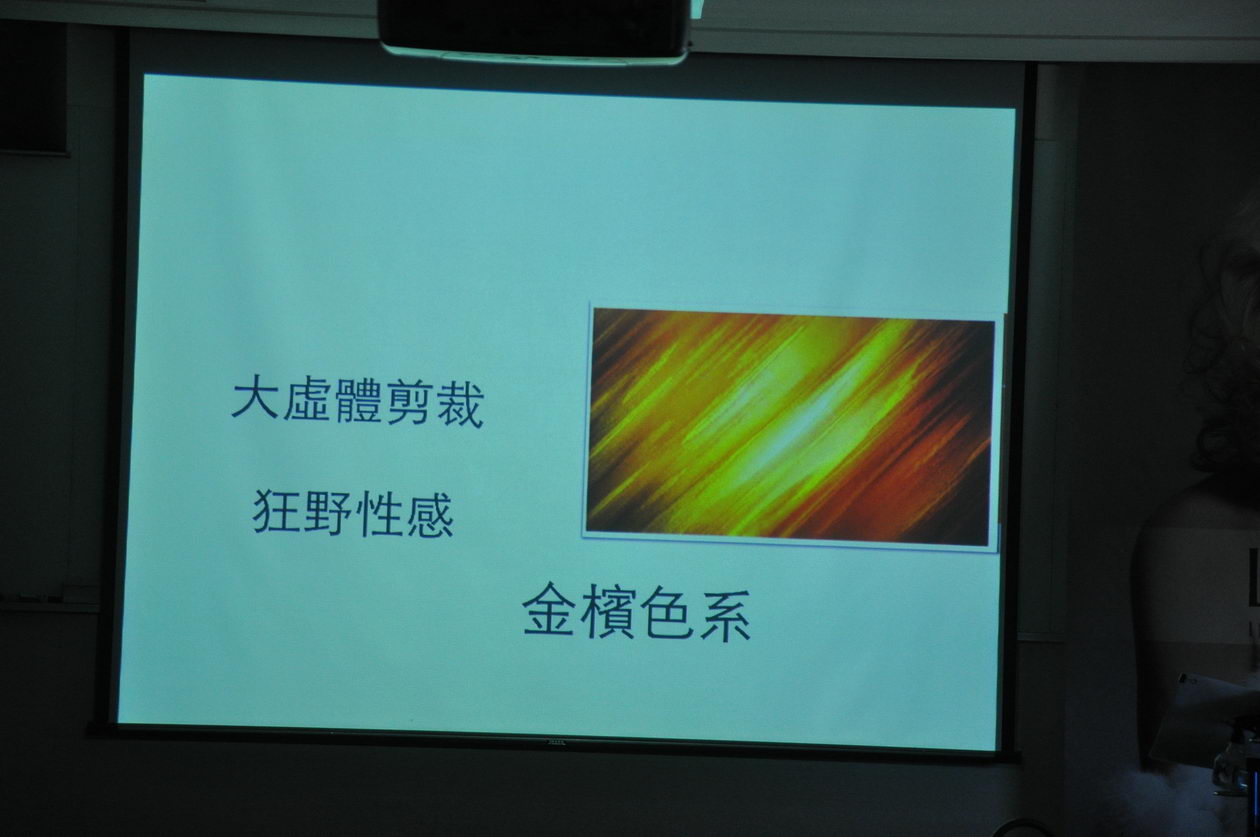 大虛體剪裁

狂野性感

金檳色系